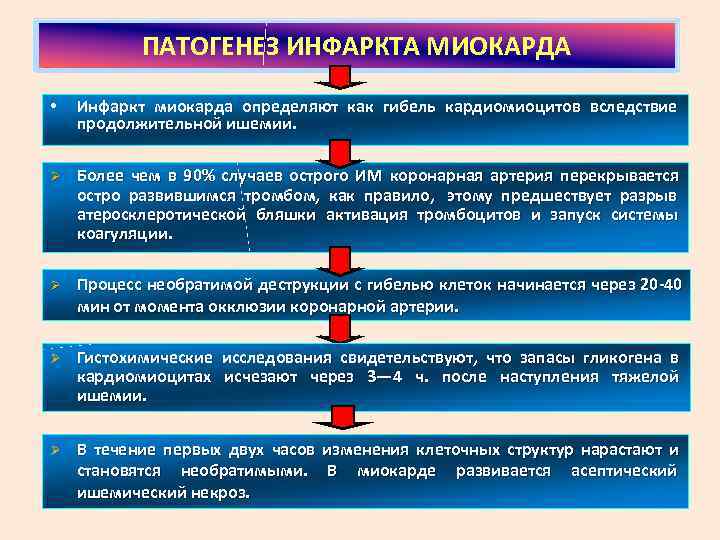 ПАТОГЕНЕЗ ИНФАРКТА МИОКАРДА

• Инфаркт миокарда определяют как гибель кардиомиоцитов вследствие продолжительной ишемии.

➢ Более чем в 90% случаев острого ИМ коронарная артерия перекрывается остро развившимся тромбом, как правило, этому предшествует разрыв атеросклеротической бляшки активация тромбоцитов и запуск системы коагуляции.

➢ Процесс необратимой деструкции с гибелью клеток начинается через 20-40 мин от момента окклюзии коронарной артерии.

➢ Гистохимические исследования свидетельствуют, что запасы гликогена в кардиомиоцитах исчезают через 3—4 ч. после наступления тяжелой ишемии.

➢ В течение первых двух часов изменения клеточных структур нарастают и становятся необратимыми. В миокарде развивается асептический ишемический некроз.